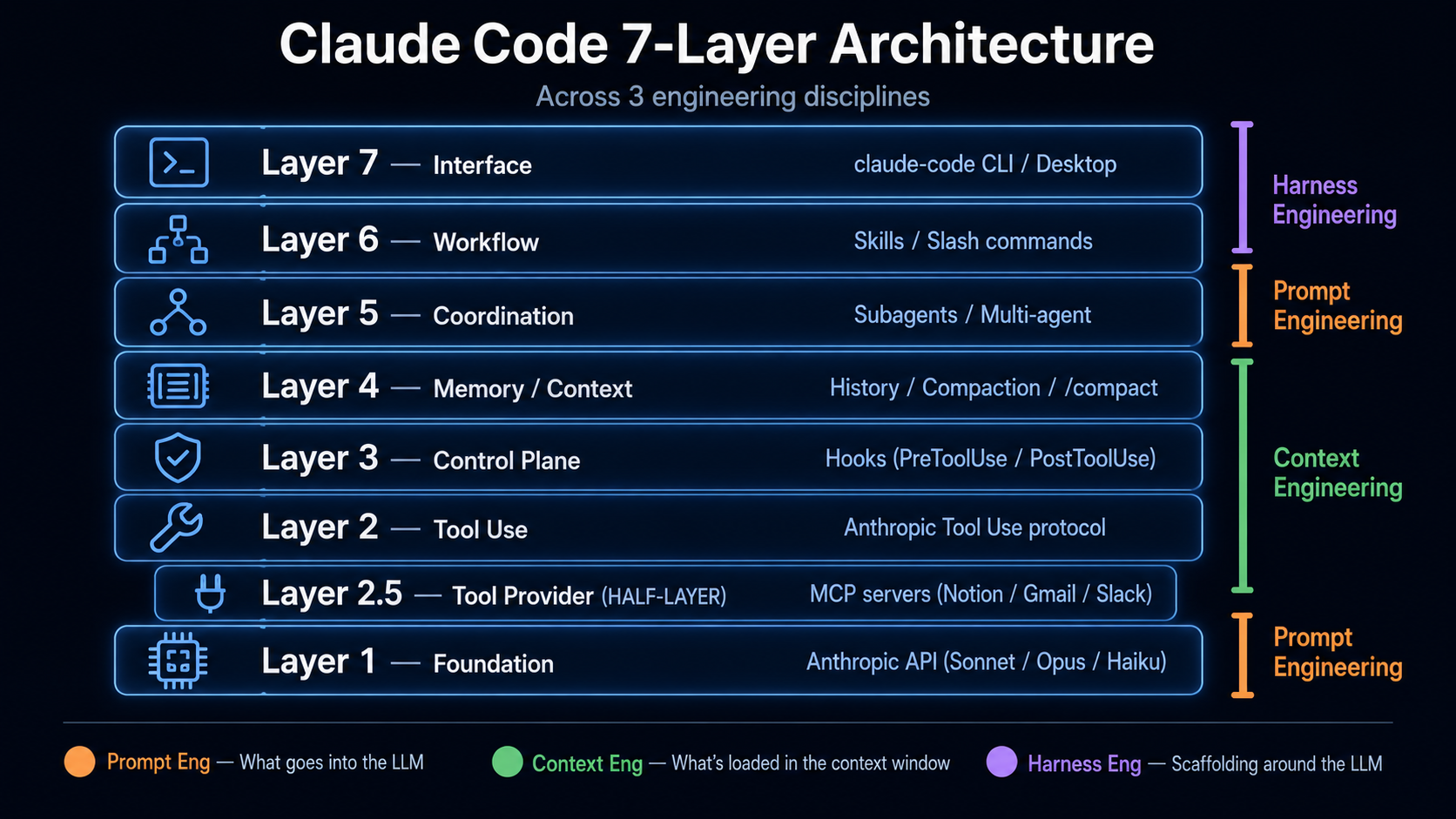 Claude Code 7-Layer Architecture

Across 3 engineering disciplines

Layer 7 — Interface claude-code CLI / Desktop

Layer 6 — Workflow Skills / Slash commands

Layer 5 — Coordination Subagents / Multi-agent

Layer 4 — Memory / Context History / Compaction / /compact

Layer 3 — Control Plane Hooks (PreToolUse / PostToolUse)

Layer 2 — Tool Use Anthropic Tool Use protocol

Layer 2.5 — Tool Provider (HALF-LAYER) MCP servers (Notion / Gmail / Slack)

Layer 1 — Foundation Anthropic API (Sonnet / Opus / Haiku)

Harness Engineering

Prompt Engineering

Context Engineering

Prompt Engineering

Prompt Eng — What goes into the LLM

Context Eng — What's loaded in the context window

Harness Eng — Scaffolding around the LLM